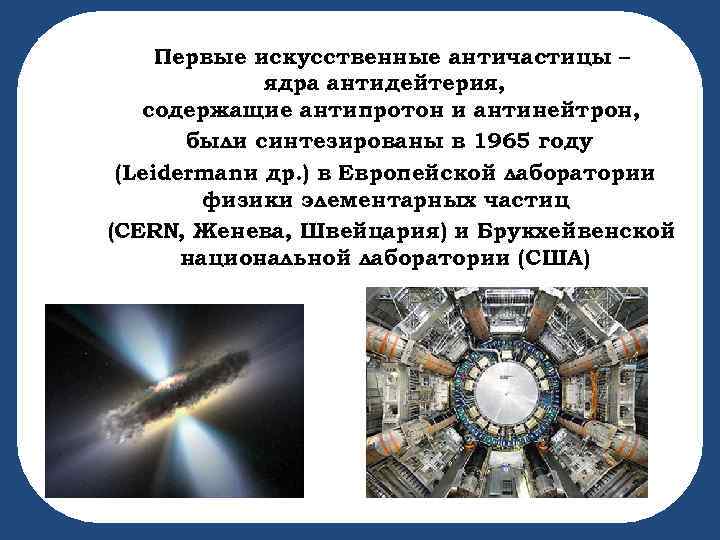 Первые искусственные античастицы – ядра антидейтерия, содержащие антипротон и антинейтрон, были синтезированы в 1965 году (Leidermanи др.) в Европейской лаборатории физики элементарных частиц (CERN, Женева, Швейцария) и Брукхейвенской национальной лаборатории (США)